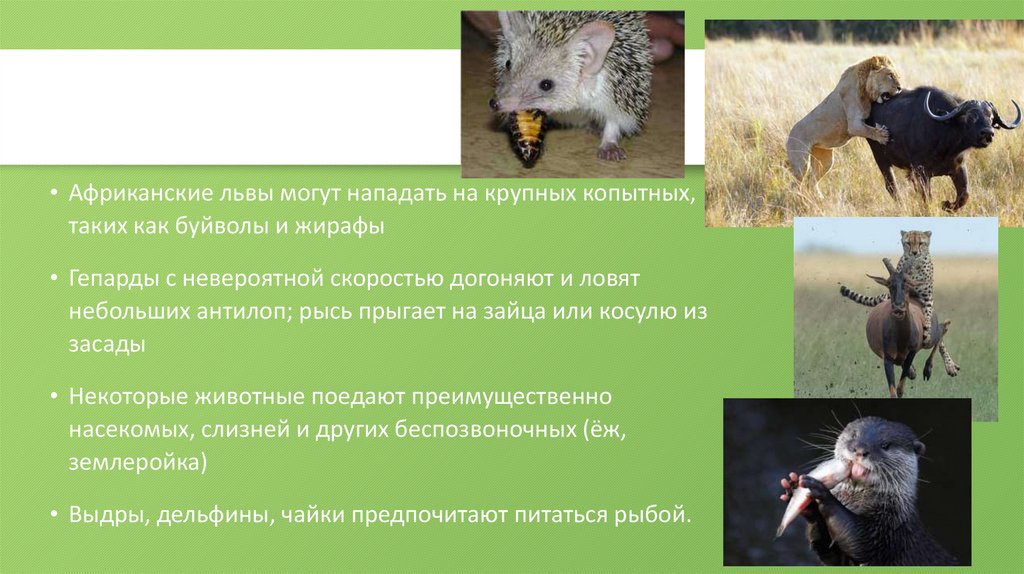 • Африканские львы могут нападать на крупных копытных, таких как буйволы и жирафы

• Гепарды с невероятной скоростью догоняют и ловят небольших антилоп; рысь прыгает на зайца или косулю из засады

• Некоторые животные поедают преимущественно насекомых, слизней и других беспозвоночных (ёж, землеройка)

• Выдры, дельфины, чайки предпочитают питаться рыбой.